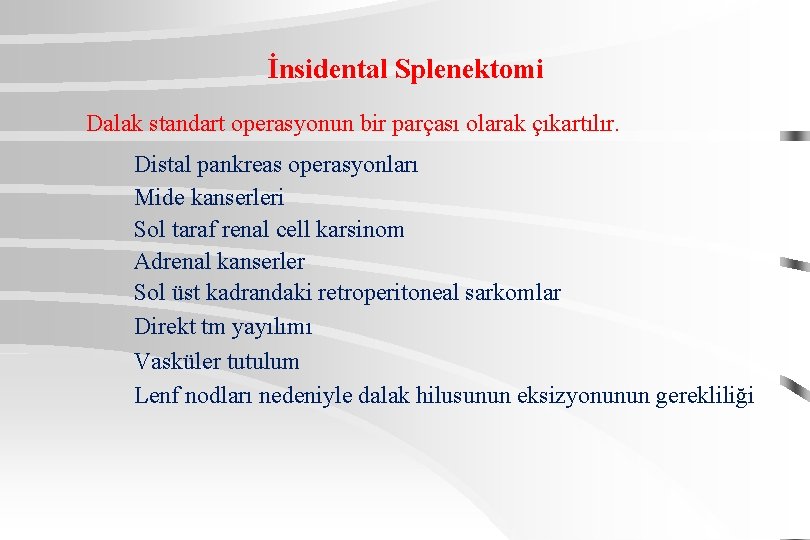 İnsidental Splenektomi

Dalak standart operasyonun bir parçası olarak çıkartılır.

Distal pankreas operasyonları
Mide kanserleri
Sol taraf renal cell karsinom
Adrenal kanserler
Sol üst kadrandaki retroperitoneal sarkomlar
Direkt tm yayılımı
Vasküler tutulum
Lenf nodları nedeniyle dalak hilusunun eksizyonunun gerekliliği